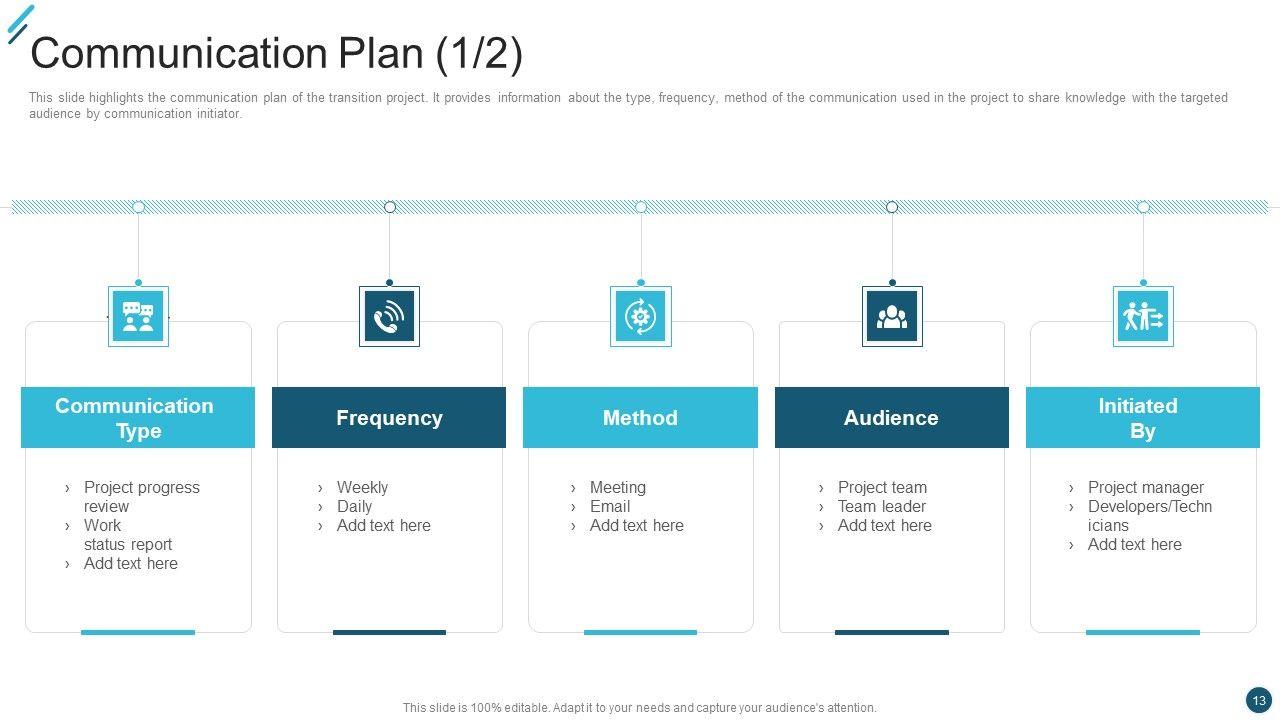 Communication Plan (1/2)

This slide highlights the communication plan of the transition project. It provides information about the type, frequency, method of the communication used in the project to share knowledge with the targeted audience by communication initiator.

Communication Type

› Project progress review
› Work status report
› Add text here

Frequency

› Weekly
› Daily
› Add text here

Method

› Meeting
› Email
› Add text here

Audience

› Project team
› Team leader
› Add text here

Initiated By

› Project manager
› Developers/Technicians
› Add text here

This slide is 100% editable. Adapt it to your needs and capture your audience's attention.

13